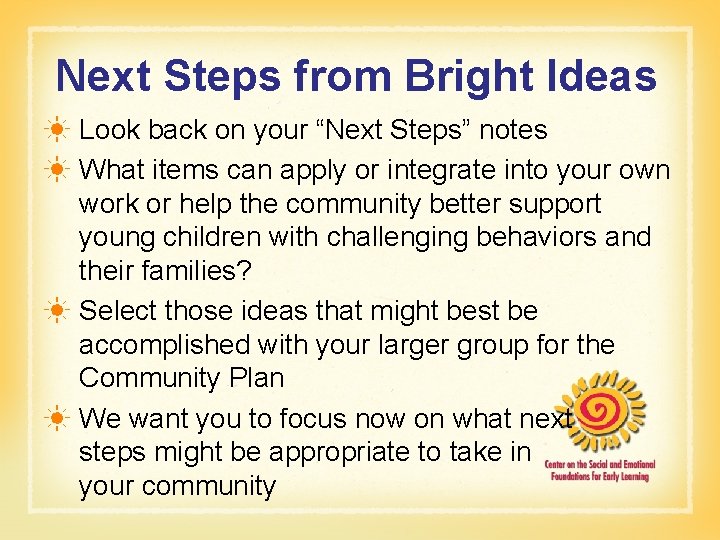 Next Steps from Bright Ideas

Look back on your “Next Steps” notes

What items can apply or integrate into your own work or help the community better support young children with challenging behaviors and their families?

Select those ideas that might best be accomplished with your larger group for the Community Plan

We want you to focus now on what next steps might be appropriate to take in your community

Center on the Social and Emotional Foundations for Early Learning